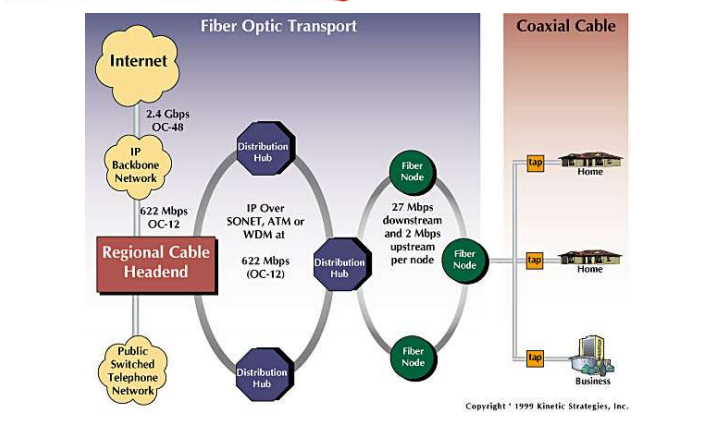 Fiber Optic Transport

Coaxial Cable

Internet

2.4 Gbps
OC-48

IP Backbone Network

622 Mbps
OC-12

Regional Cable Headend

Public Switched Telephone Network

Distribution Hub

IP Over SONET, ATM or WDM at

622 Mbps (OC-12)

Distribution Hub

Distribution Hub

Fiber Node

27 Mbps downstream and 2 Mbps upstream per node

Fiber Node

Fiber Node

tap

Home

tap

Home

tap

Business

Copyright ' 1999 Kinetic Strategies, Inc.